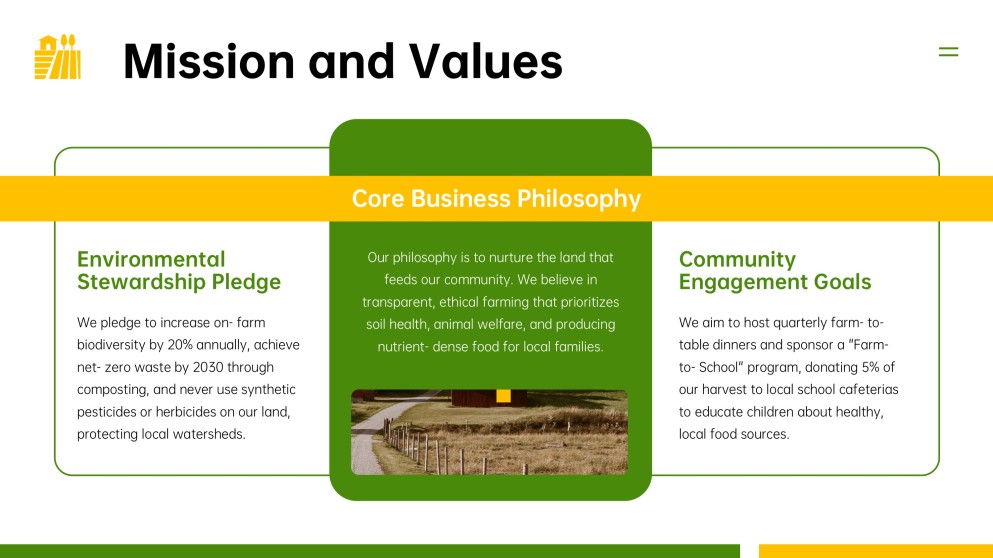 Mission and Values

Core Business Philosophy

Environmental Stewardship Pledge

We pledge to increase on- farm biodiversity by 20% annually, achieve net- zero waste by 2030 through composting, and never use synthetic pesticides or herbicides on our land, protecting local watersheds.

Our philosophy is to nurture the land that feeds our community. We believe in transparent, ethical farming that prioritizes soil health, animal welfare, and producing nutrient- dense food for local families.

Community Engagement Goals

We aim to host quarterly farm- to- table dinners and sponsor a "Farm- to- School" program, donating 5% of our harvest to local school cafeterias to educate children about healthy, local food sources.